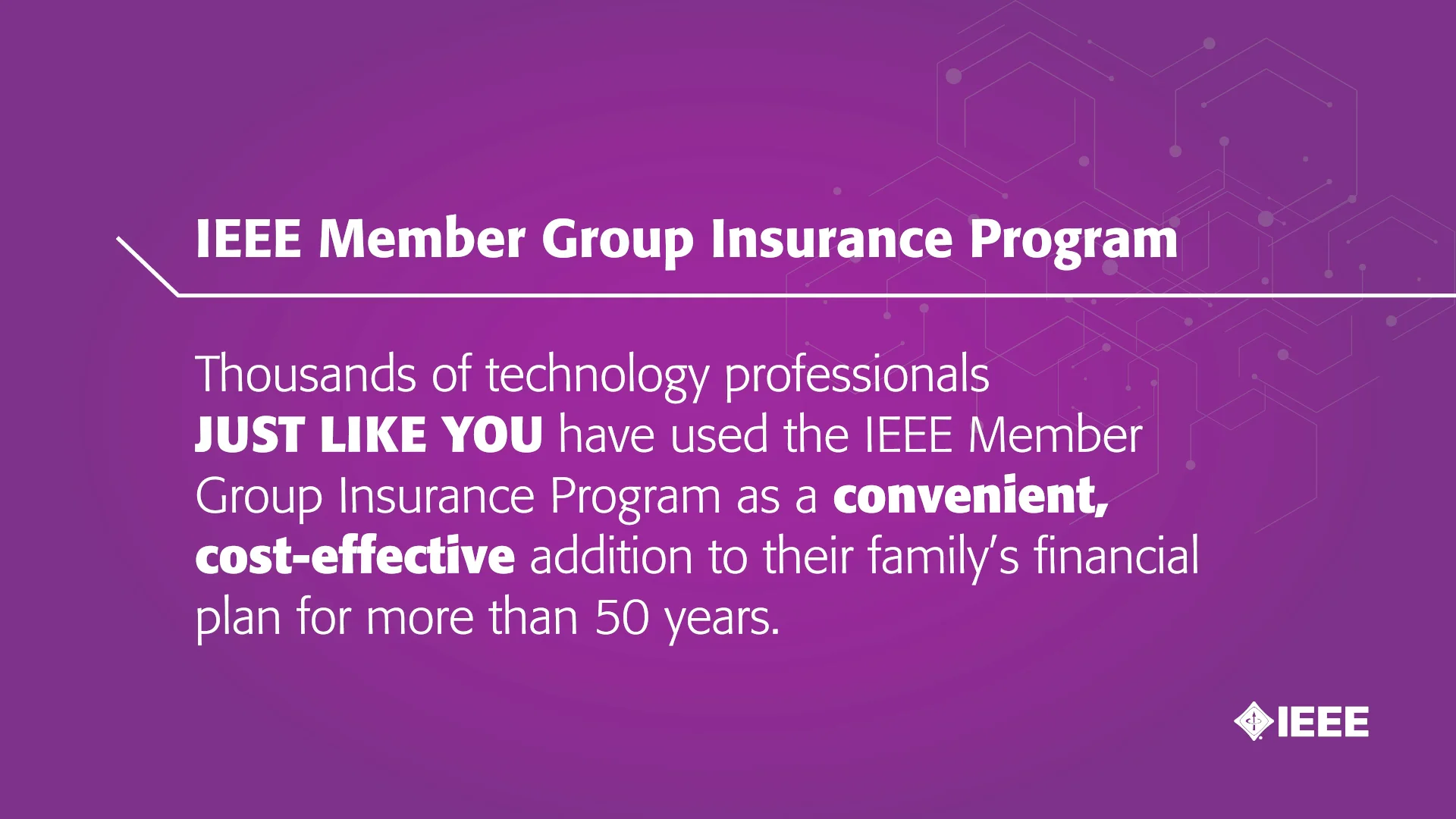 IEEE Member Group Insurance Program

Thousands of technology professionals JUST LIKE YOU have used the IEEE Member Group Insurance Program as a convenient, cost-effective addition to their family's financial plan for more than 50 years.

IEEE